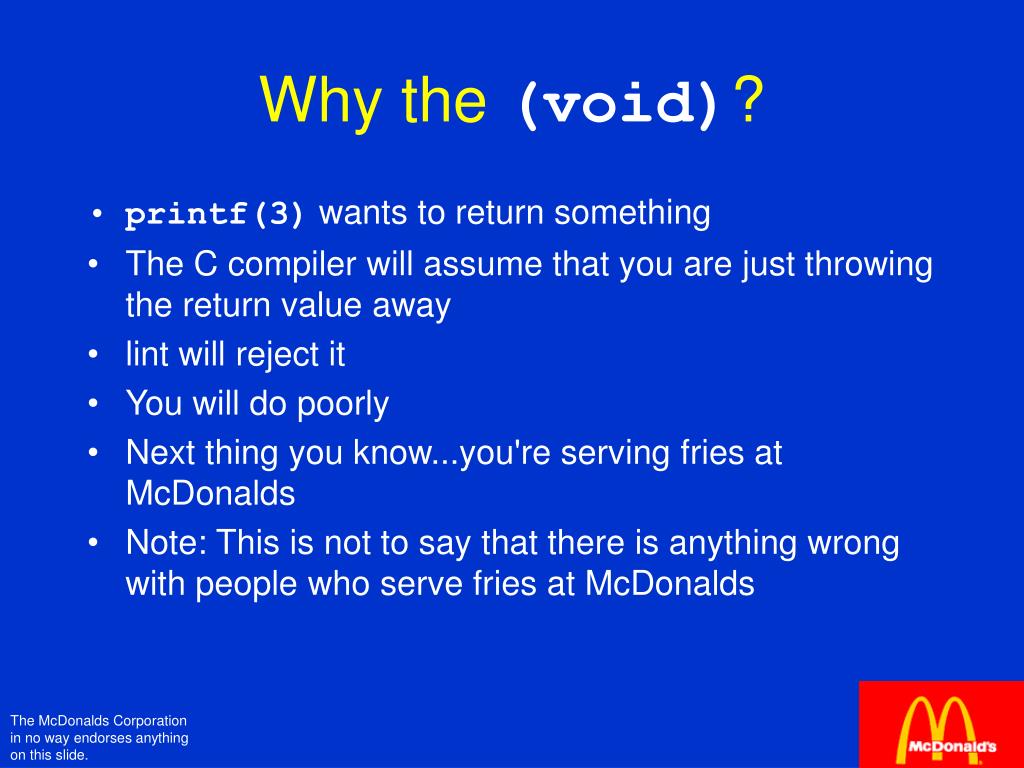 Why the (void)?

• printf(3) wants to return something
• The C compiler will assume that you are just throwing the return value away
• lint will reject it
• You will do poorly
• Next thing you know...you're serving fries at McDonalds
• Note: This is not to say that there is anything wrong with people who serve fries at McDonalds

The McDonalds Corporation in no way endorses anything on this slide.

McDonald's